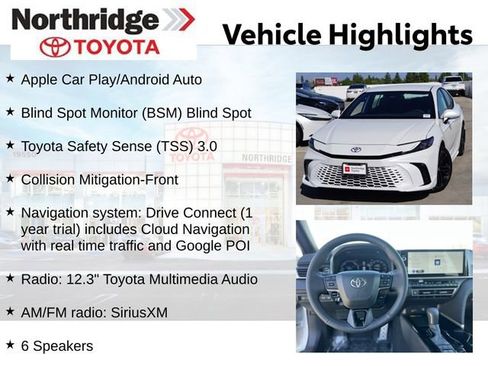 Northridge
TOYOTA

Vehicle Highlights

★ Apple Car Play/Android Auto

★ Blind Spot Monitor (BSM) Blind Spot

★ Toyota Safety Sense (TSS) 3.0

★ Collision Mitigation-Front

★ Navigation system: Drive Connect (1 year trial) includes Cloud Navigation with real time traffic and Google POI

★ Radio: 12.3" Toyota Multimedia Audio

★ AM/FM radio: SiriusXM

★ 6 Speakers

TOYOTA
NORTHRIDGE